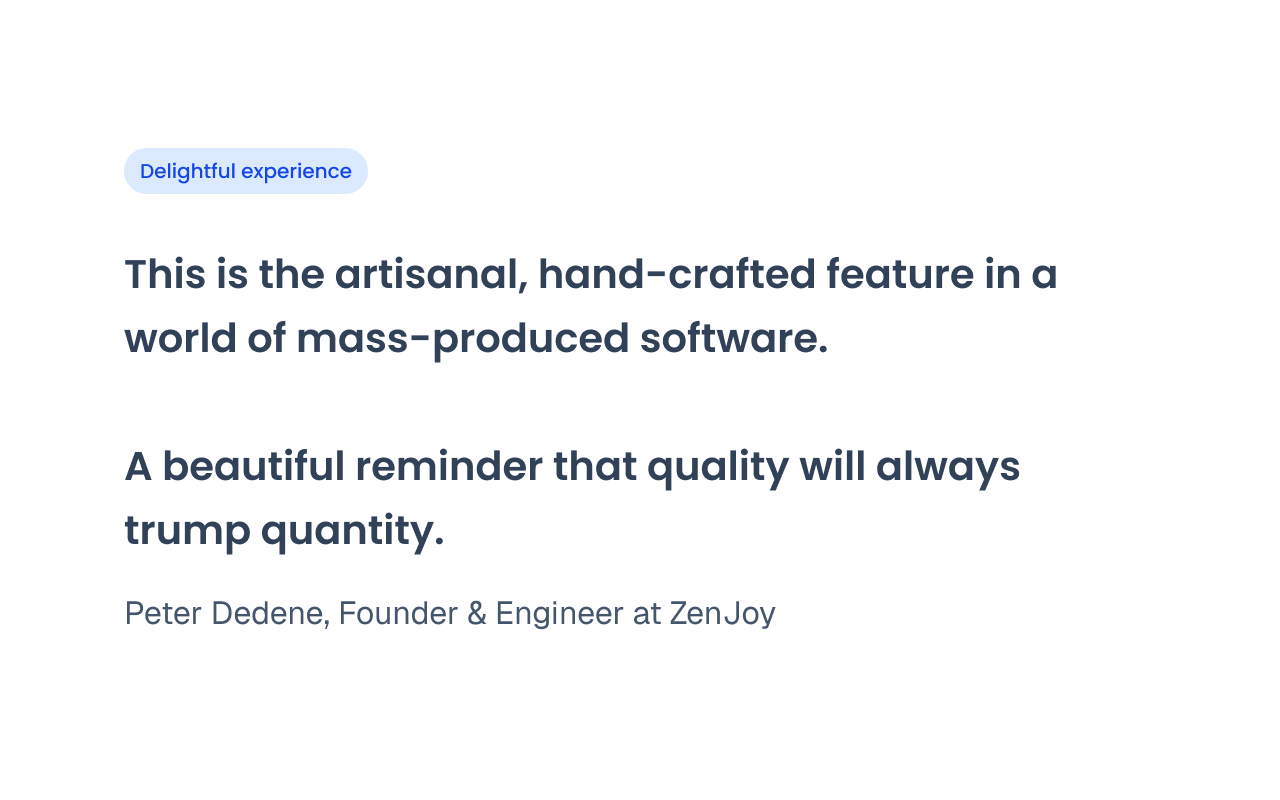 Delightful experience

This is the artisanal, hand-crafted feature in a world of mass-produced software.

A beautiful reminder that quality will always trump quantity.

Peter Dedene, Founder & Engineer at ZenJoy